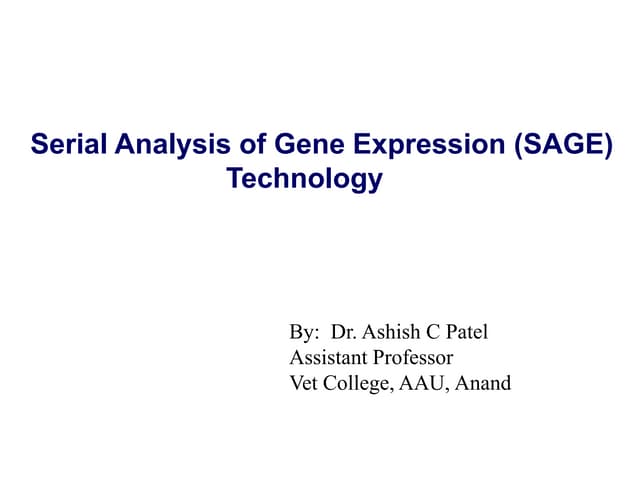 Serial Analysis of Gene Expression (SAGE) Technology

By: Dr. Ashish C Patel
Assistant Professor
Vet College, AAU, Anand